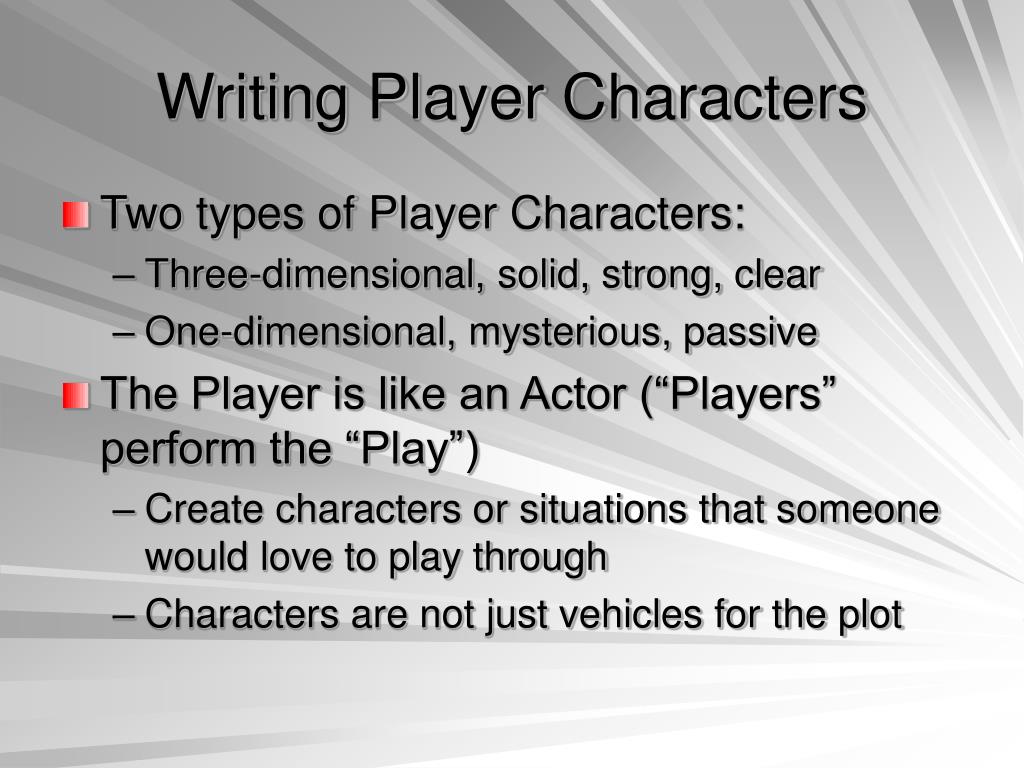 Writing Player Characters

Two types of Player Characters:

– Three-dimensional, solid, strong, clear

– One-dimensional, mysterious, passive

The Player is like an Actor (“Players” perform the “Play”)

– Create characters or situations that someone would love to play through

– Characters are not just vehicles for the plot